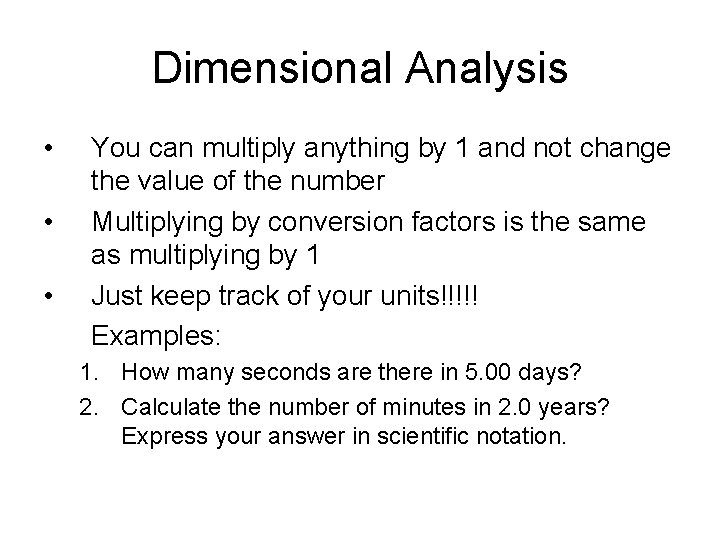 Dimensional Analysis

• You can multiply anything by 1 and not change the value of the number

• Multiplying by conversion factors is the same as multiplying by 1

• Just keep track of your units!!!!!

Examples:

1. How many seconds are there in 5.00 days?

2. Calculate the number of minutes in 2.0 years? Express your answer in scientific notation.